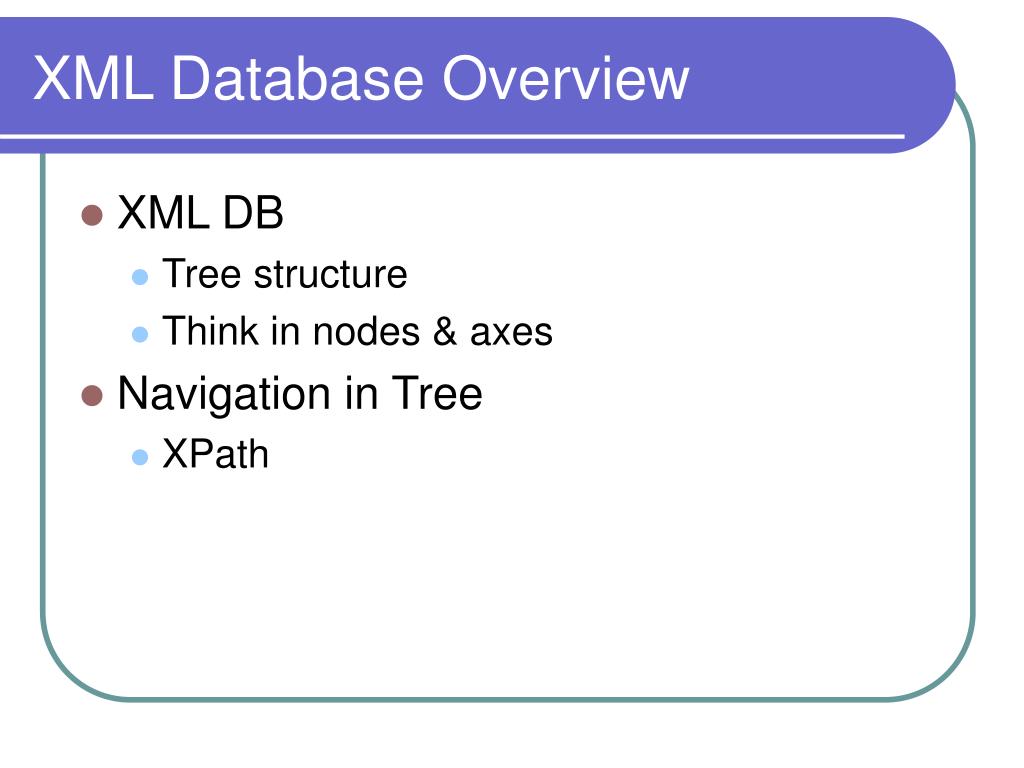 XML Database Overview

- XML DB
  - Tree structure
  - Think in nodes & axes
- Navigation in Tree
  - XPath